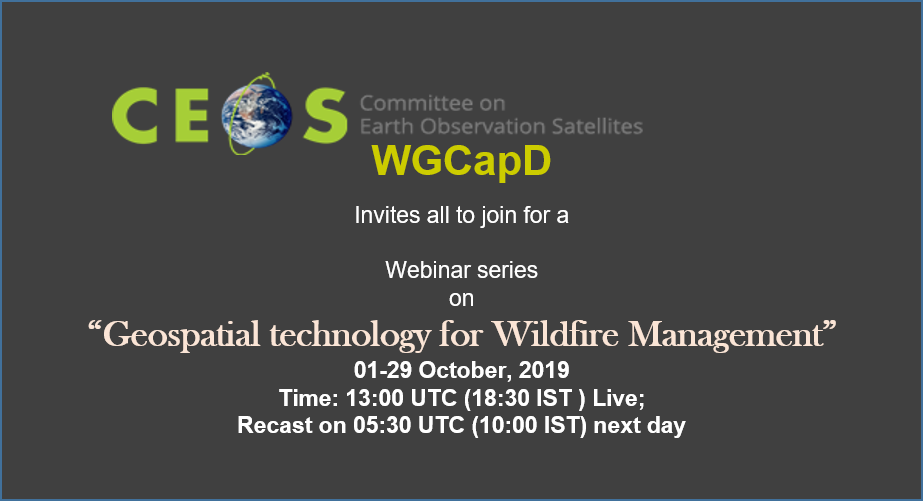 CEOS Committee on Earth Observation Satellites

WGCapD

Invites all to join for a

Webinar series
on

“Geospatial technology for Wildfire Management”

01-29 October, 2019
Time: 13:00 UTC (18:30 IST ) Live;
Recast on 05:30 UTC (10:00 IST) next day